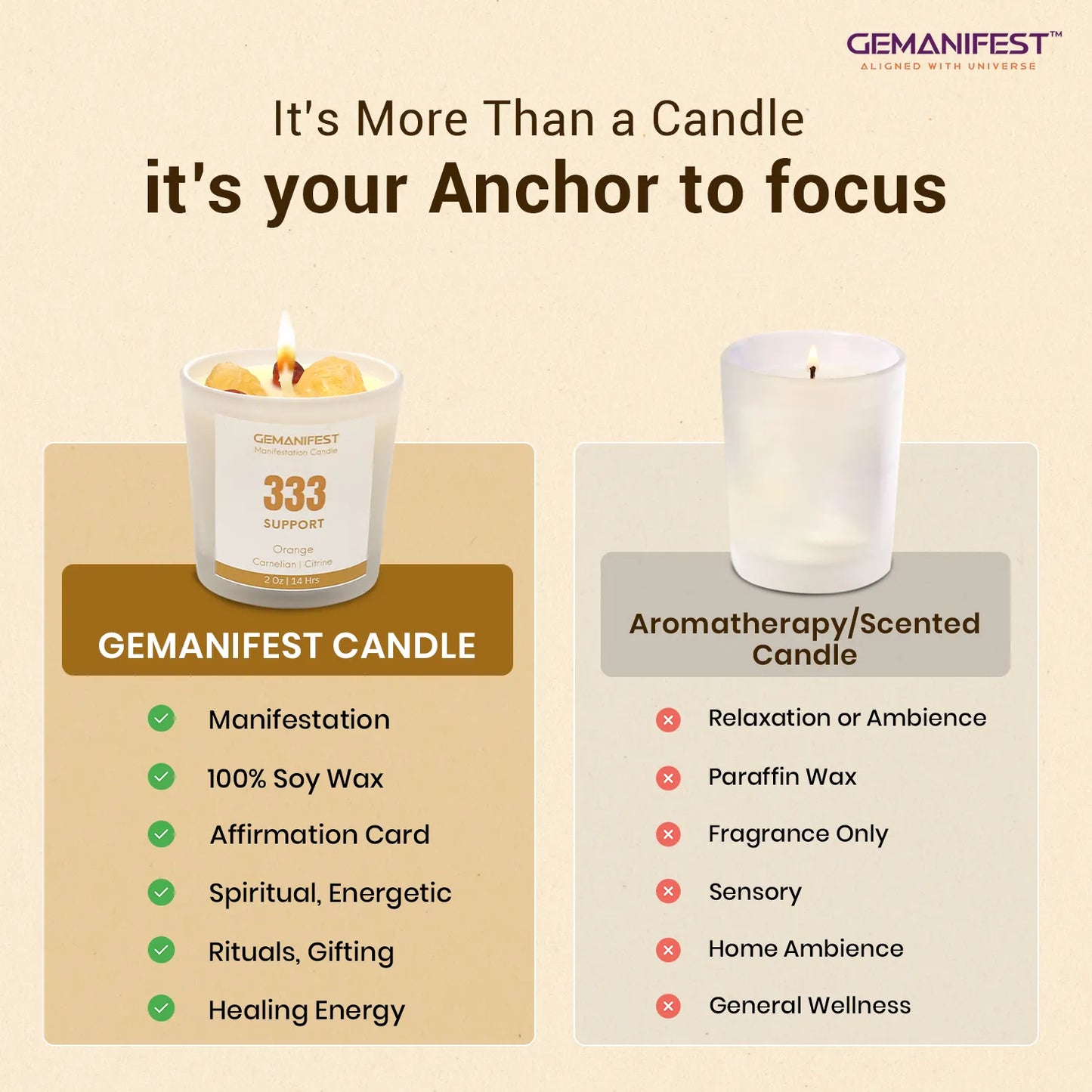 GEMANIFEST™
ALIGNED WITH UNIVERSE

It's More Than a Candle
it's your Anchor to focus

GEMANIFEST
Manifestation Candle
333
SUPPORT
Orange
Carnelian | Citrine
2 Oz | 14 Hrs

GEMANIFEST CANDLE

Manifestation
100% Soy Wax
Affirmation Card
Spiritual, Energetic
Rituals, Gifting
Healing Energy

Aromatherapy/Scented Candle

Relaxation or Ambience
Paraffin Wax
Fragrance Only
Sensory
Home Ambience
General Wellness